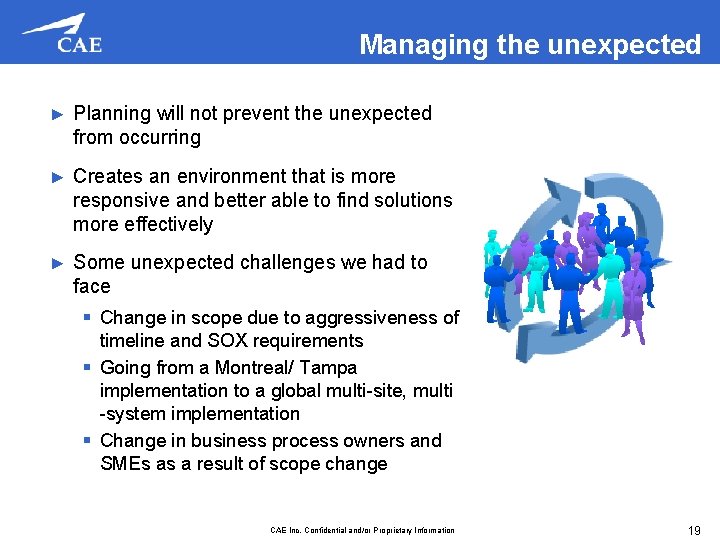 CAE

Managing the unexpected

► Planning will not prevent the unexpected from occurring

► Creates an environment that is more responsive and better able to find solutions more effectively

► Some unexpected challenges we had to face

▪ Change in scope due to aggressiveness of timeline and SOX requirements

▪ Going from a Montreal/ Tampa implementation to a global multi-site, multi -system implementation

▪ Change in business process owners and SMEs as a result of scope change

CAE Inc. Confidential and/or Proprietary Information

19